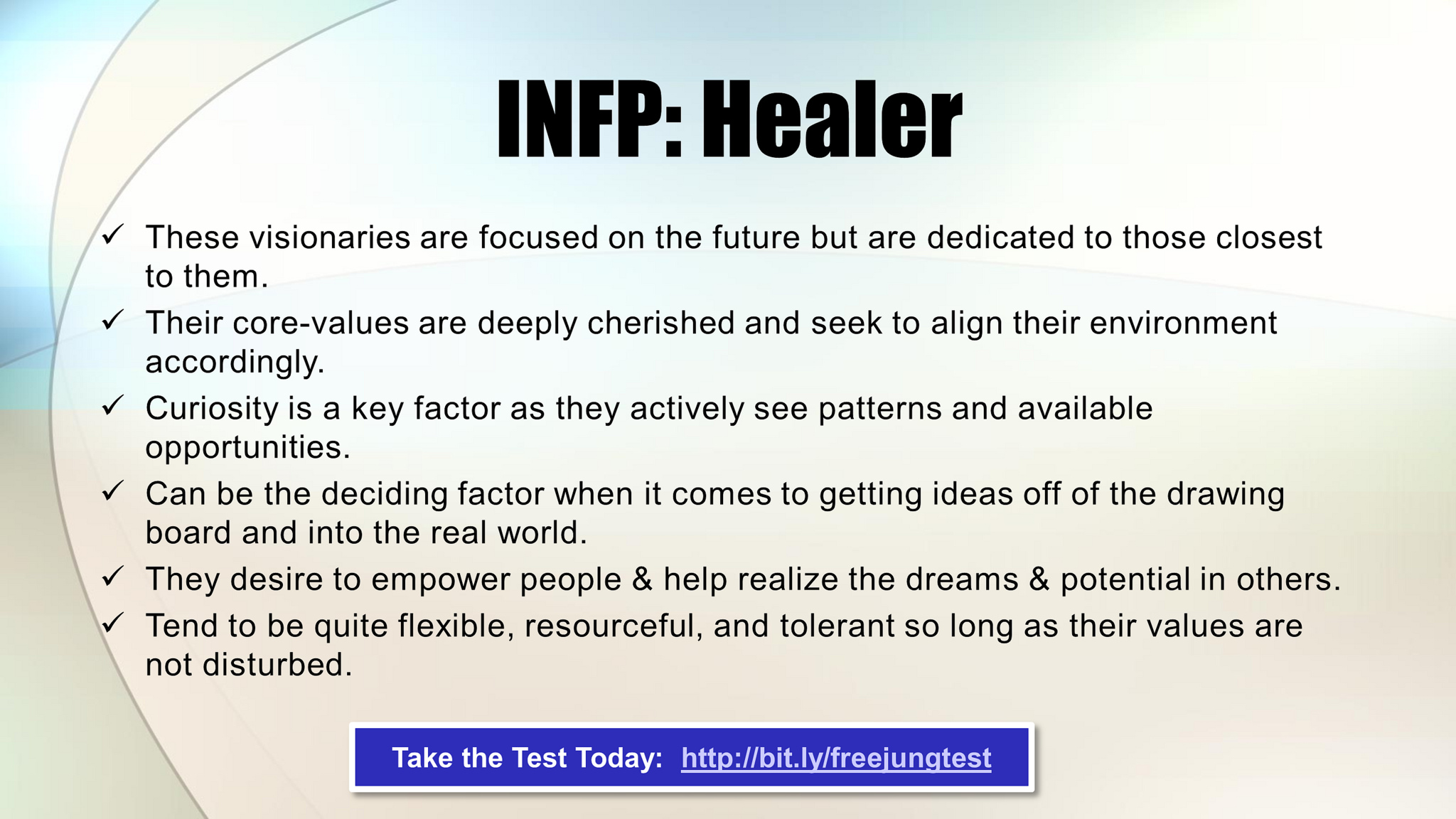 INFP: Healer

✓ These visionaries are focused on the future but are dedicated to those closest to them.
✓ Their core-values are deeply cherished and seek to align their environment accordingly.
✓ Curiosity is a key factor as they actively see patterns and available opportunities.
✓ Can be the deciding factor when it comes to getting ideas off of the drawing board and into the real world.
✓ They desire to empower people & help realize the dreams & potential in others.
✓ Tend to be quite flexible, resourceful, and tolerant so long as their values are not disturbed.

Take the Test Today: http://bit.ly/freejungtest